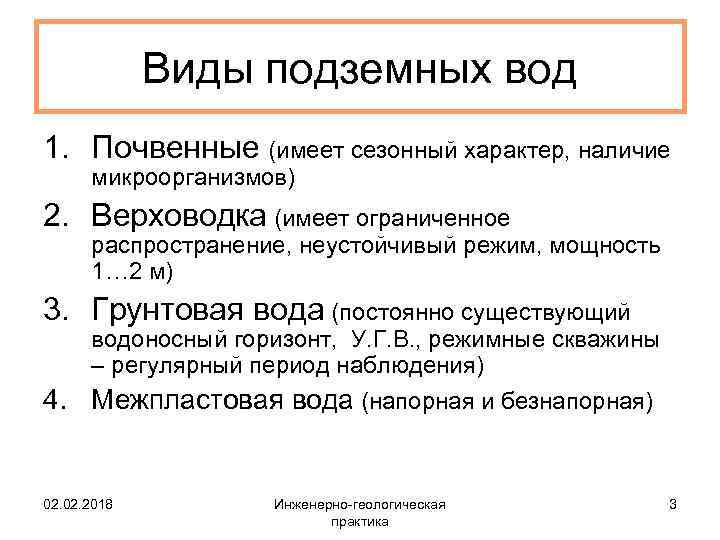 Виды подземных вод

1. Почвенные (имеет сезонный характер, наличие микроорганизмов)
2. Верховодка (имеет ограниченное распространение, неустойчивый режим, мощность 1…2 м)
3. Грунтовая вода (постоянно существующий водоносный горизонт, У.Г.В., режимные скважины – регулярный период наблюдения)
4. Межпластовая вода (напорная и безнапорная)

02.02.2018

Инженерно-геологическая практика

3